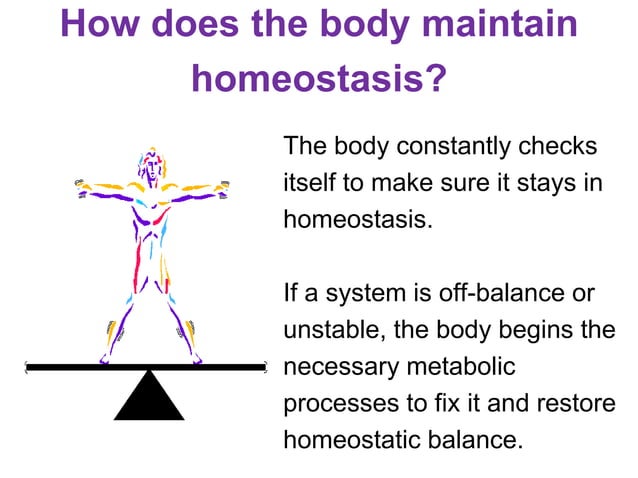 How does the body maintain homeostasis?

The body constantly checks itself to make sure it stays in homeostasis.

If a system is off-balance or unstable, the body begins the necessary metabolic processes to fix it and restore homeostatic balance.